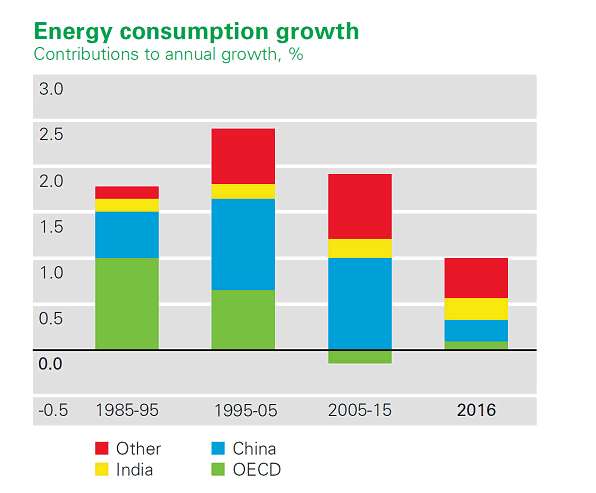 Energy consumption growth
Contributions to annual growth, %

3.0
2.5
2.0
1.5
1.0
0.5
0.0
-0.5

1985-95
1995-05
2005-15
2016

Other
India
China
OECD